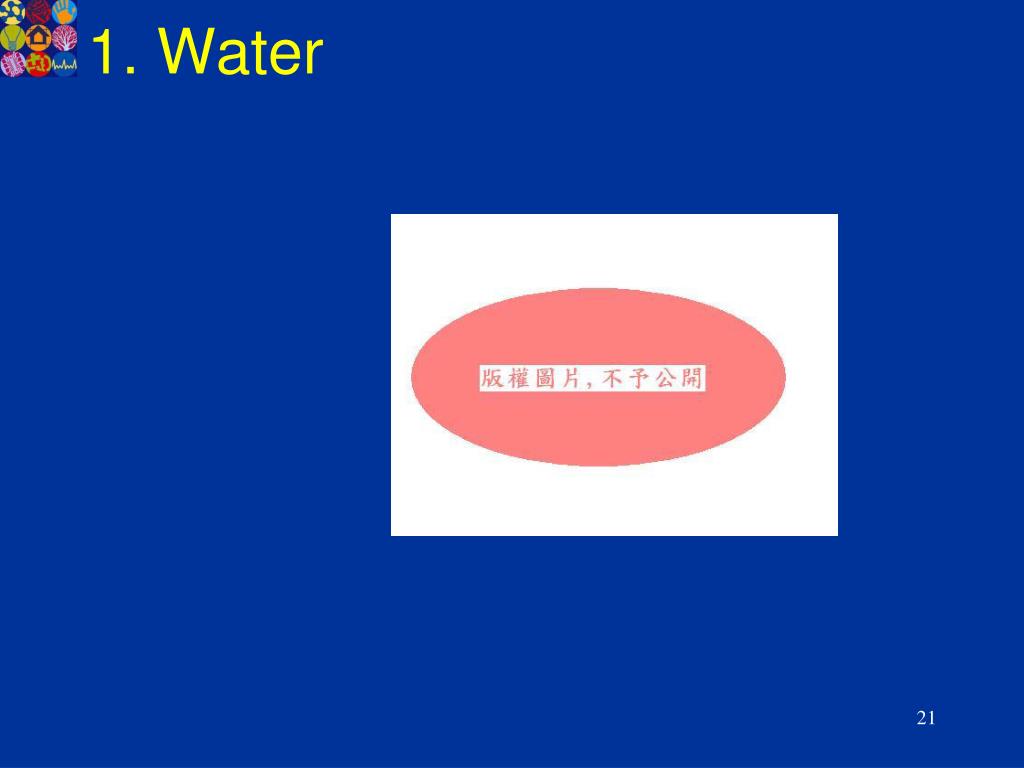 1. Water

版權圖片, 不予公開

21